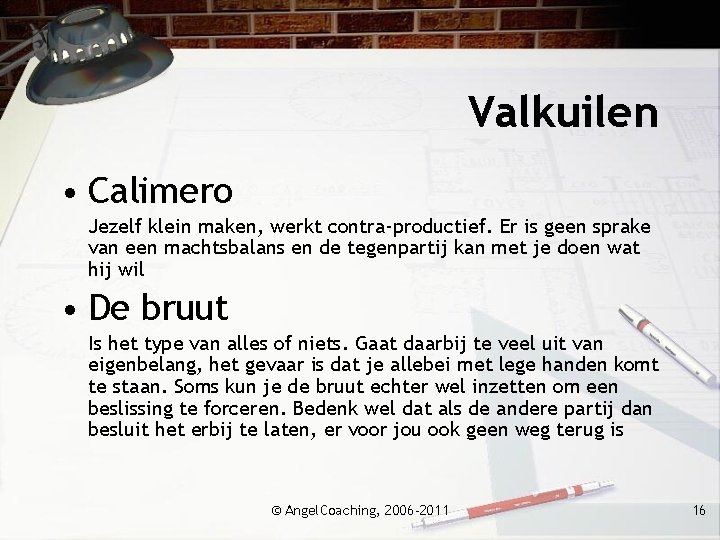 Valkuilen

• Calimero

Jezelf klein maken, werkt contra-productief. Er is geen sprake van een machtsbalans en de tegenpartij kan met je doen wat hij wil

• De bruut

Is het type van alles of niets. Gaat daarbij te veel uit van eigenbelang, het gevaar is dat je allebei met lege handen komt te staan. Soms kun je de bruut echter wel inzetten om een beslissing te forceren. Bedenk wel dat als de andere partij dan besluit het erbij te laten, er voor jou ook geen weg terug is

© AngelCoaching, 2006-2011

16